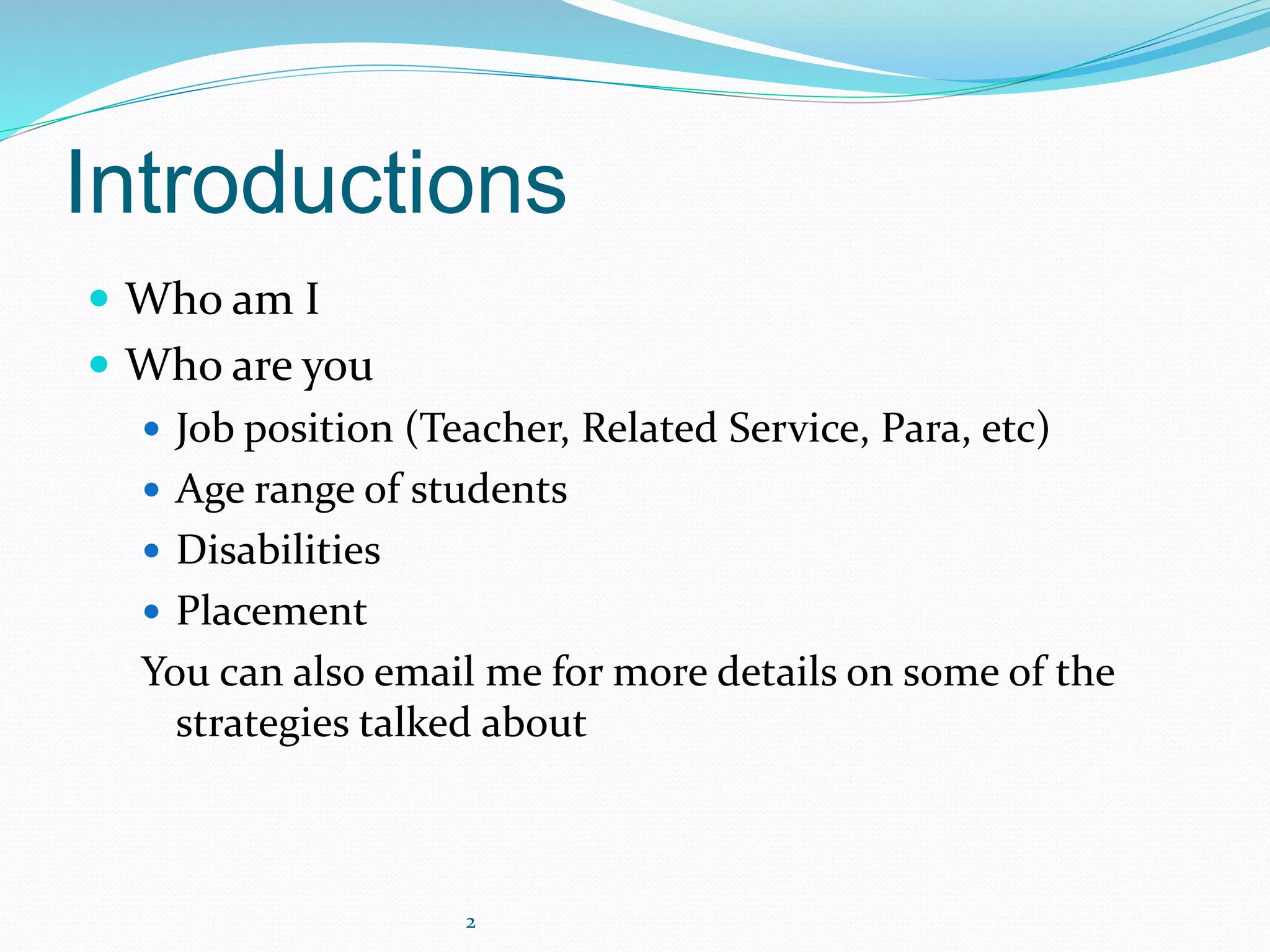 Introductions

- Who am I
- Who are you
  - Job position (Teacher, Related Service, Para, etc)
  - Age range of students
  - Disabilities
  - Placement

You can also email me for more details on some of the strategies talked about

2